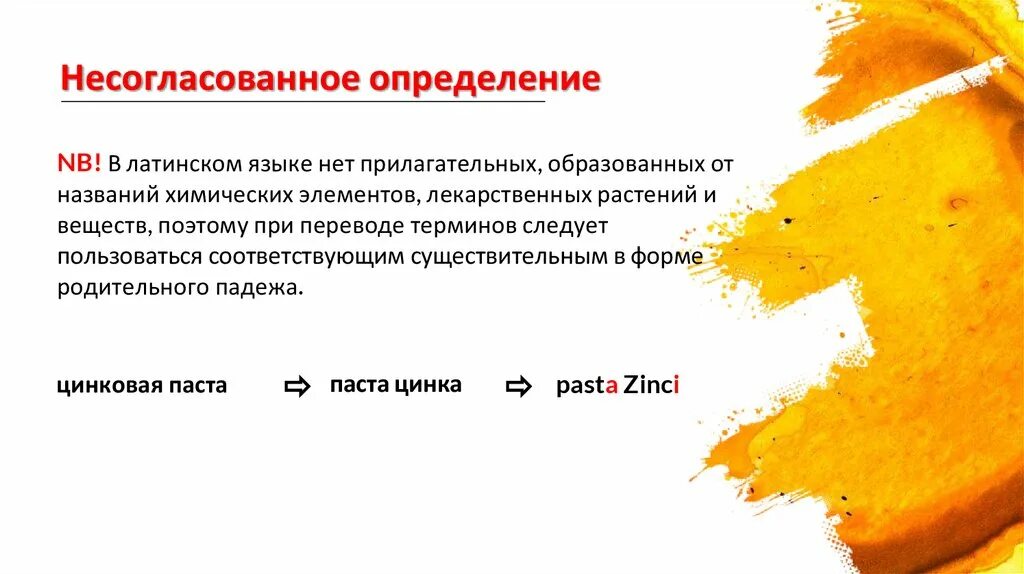 Несогласованное определение

NB! В латинском языке нет прилагательных, образованных от названий химических элементов, лекарственных растений и веществ, поэтому при переводе терминов следует пользоваться соответствующим существительным в форме родительного падежа.

цинковая паста ⇨ паста цинка ⇨ pasta Zinci